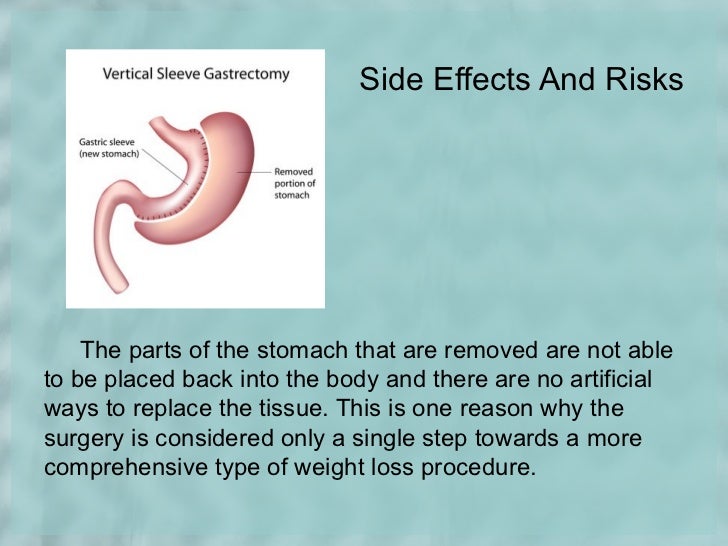 Vertical Sleeve Gastrectomy

Gastric sleeve (new stomach)

Removed portion of stomach

Side Effects And Risks

The parts of the stomach that are removed are not able to be placed back into the body and there are no artificial ways to replace the tissue. This is one reason why the surgery is considered only a single step towards a more comprehensive type of weight loss procedure.